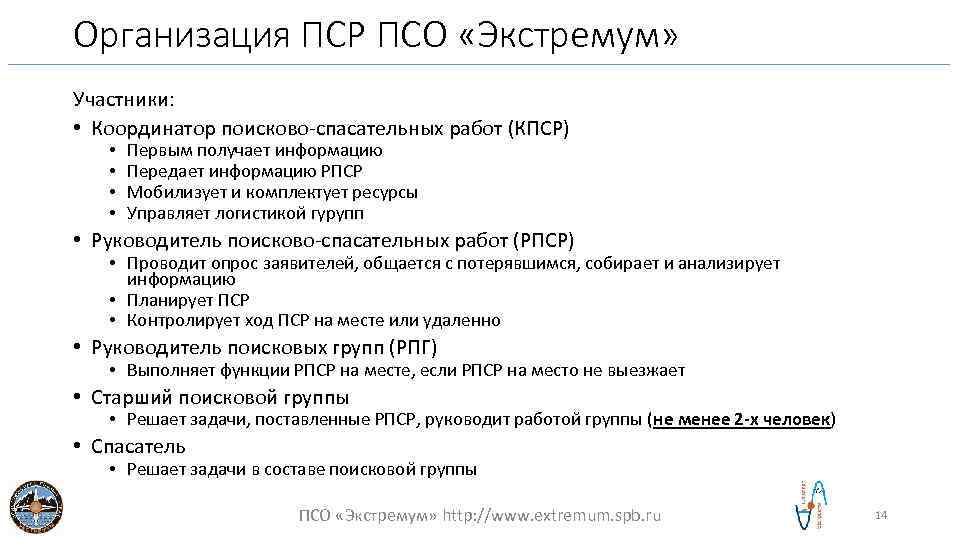 Организация ПСР ПСО «Экстремум»

Участники:

• Координатор поисково-спасательных работ (КПСР)
 • Первым получает информацию
 • Передает информацию РПСР
 • Мобилизует и комплектует ресурсы
 • Управляет логистикой гурупп
• Руководитель поисково-спасательных работ (РПСР)
 • Проводит опрос заявителей, общается с потерявшимся, собирает и анализирует информацию
 • Планирует ПСР
 • Контролирует ход ПСР на месте или удаленно
• Руководитель поисковых групп (РПГ)
 • Выполняет функции РПСР на месте, если РПСР на место не выезжает
• Старший поисковой группы
 • Решает задачи, поставленные РПСР, руководит работой группы (не менее 2-х человек)
• Спасатель
 • Решает задачи в составе поисковой группы

ПСО «Экстремум» http://www.extremum.spb.ru

14